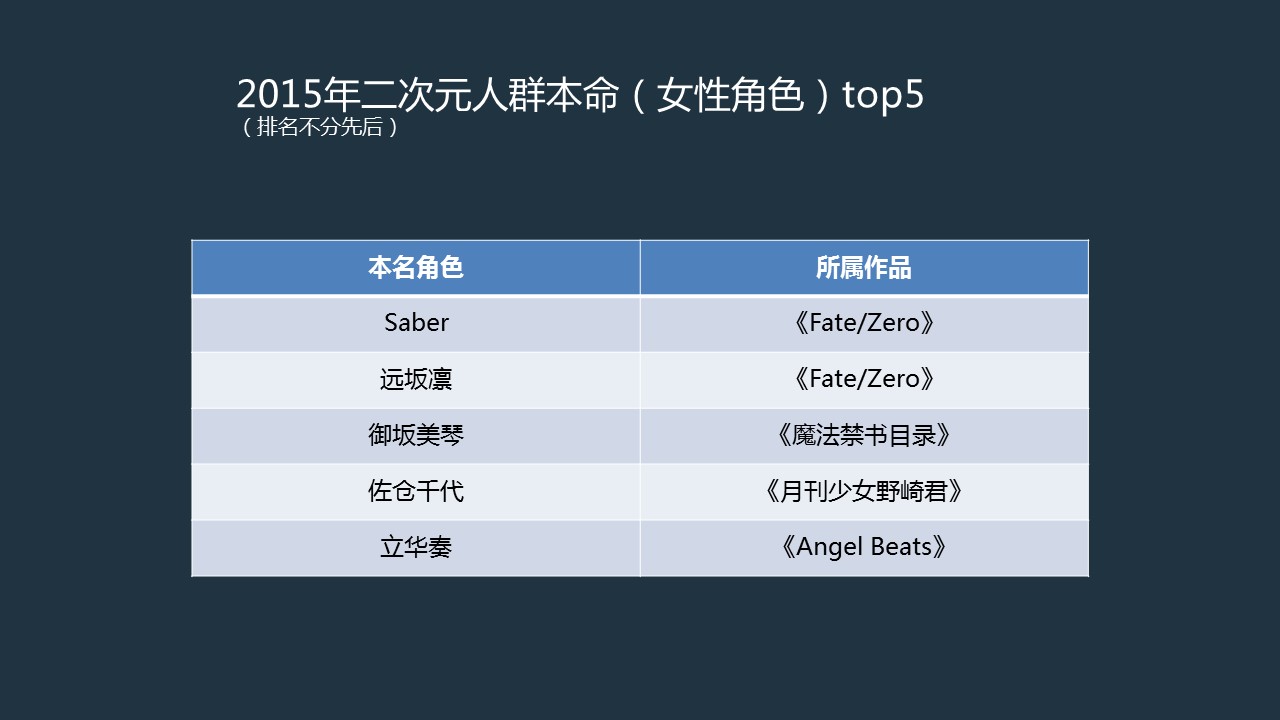 2015年二次元人群本命（女性角色）top5
（排名不分先后）

| 本名角色 | 所属作品 |
|---|---|
| Saber | 《Fate/Zero》 |
| 远坂凛 | 《Fate/Zero》 |
| 御坂美琴 | 《魔法禁书目录》 |
| 佐仓千代 | 《月刊少女野崎君》 |
| 立华奏 | 《Angel Beats》 |